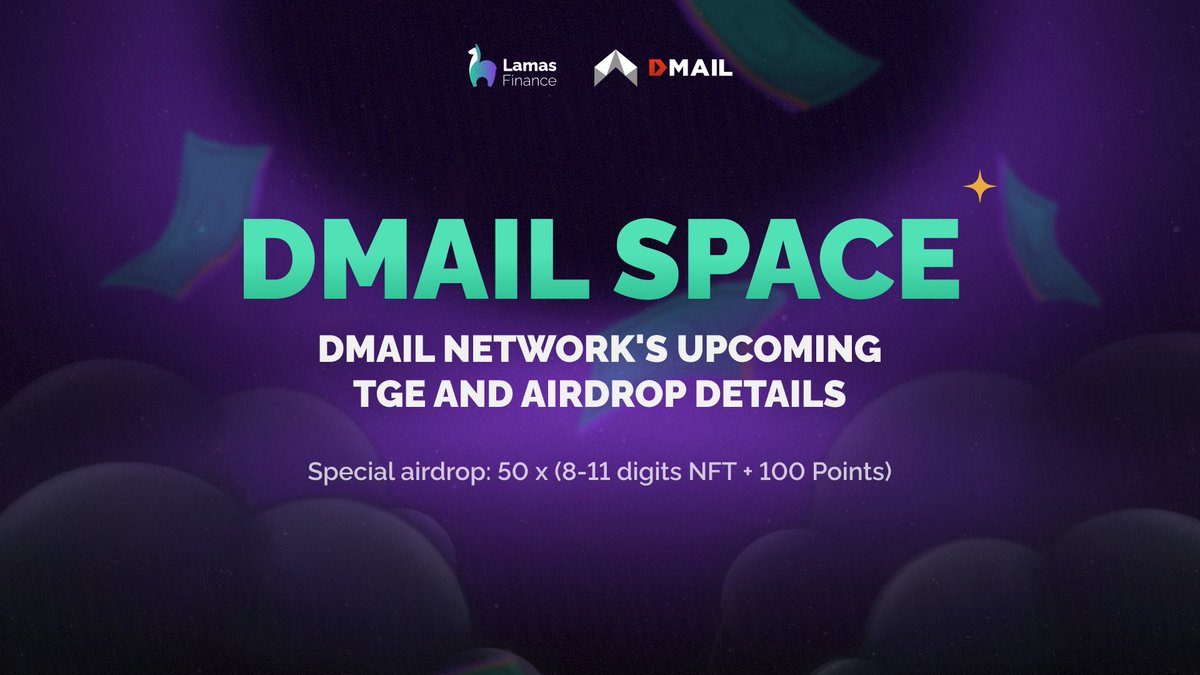 Lamas Finance

DMAIL

DMAIL SPACE

DMAIL NETWORK'S UPCOMING TGE AND AIRDROP DETAILS

Special airdrop: 50 x (8-11 digits NFT + 100 Points)